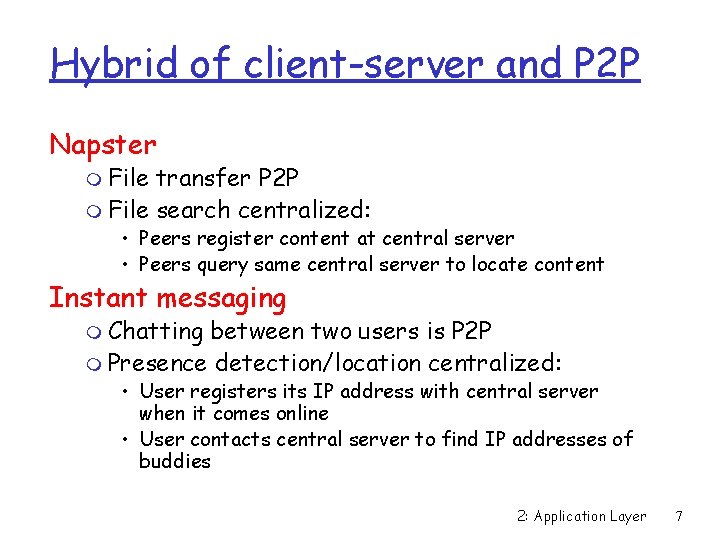 Hybrid of client-server and P2P

Napster
- File transfer P2P
- File search centralized:
  - Peers register content at central server
  - Peers query same central server to locate content

Instant messaging
- Chatting between two users is P2P
- Presence detection/location centralized:
  - User registers its IP address with central server when it comes online
  - User contacts central server to find IP addresses of buddies

2: Application Layer 7